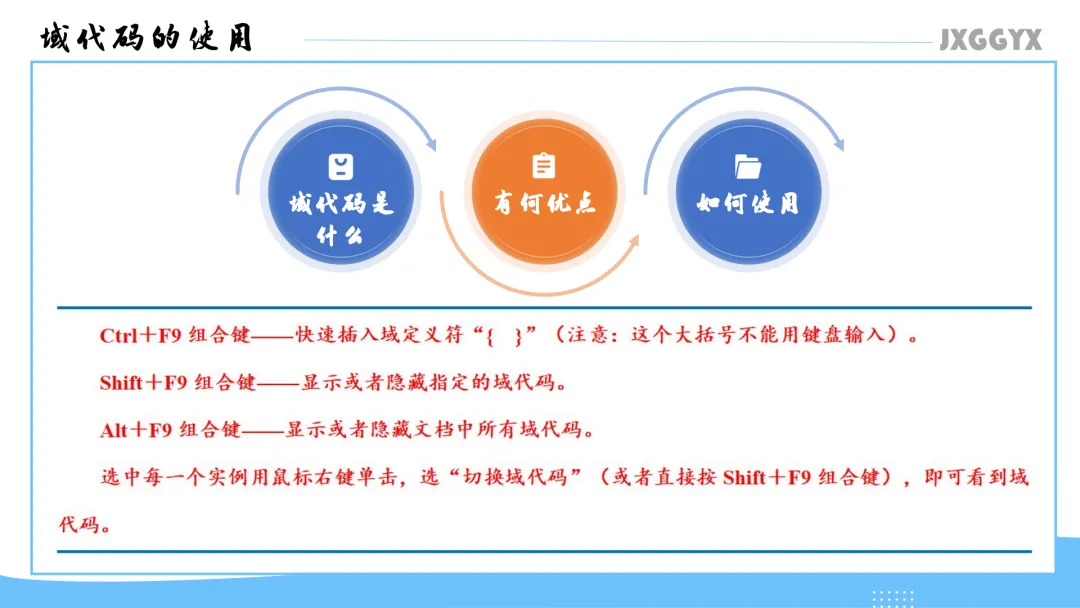 域代码的使用

JXGGYX

域代码是什么

有何优点

如何使用

Ctrl＋F9 组合键——快速插入域定义符“{ }”（注意：这个大括号不能用键盘输入）。

Shift＋F9 组合键——显示或者隐藏指定的域代码。

Alt＋F9 组合键——显示或者隐藏文档中所有域代码。

选中每一个实例用鼠标右键单击，选“切换域代码”（或者直接按 Shift＋F9 组合键），即可看到域代码。